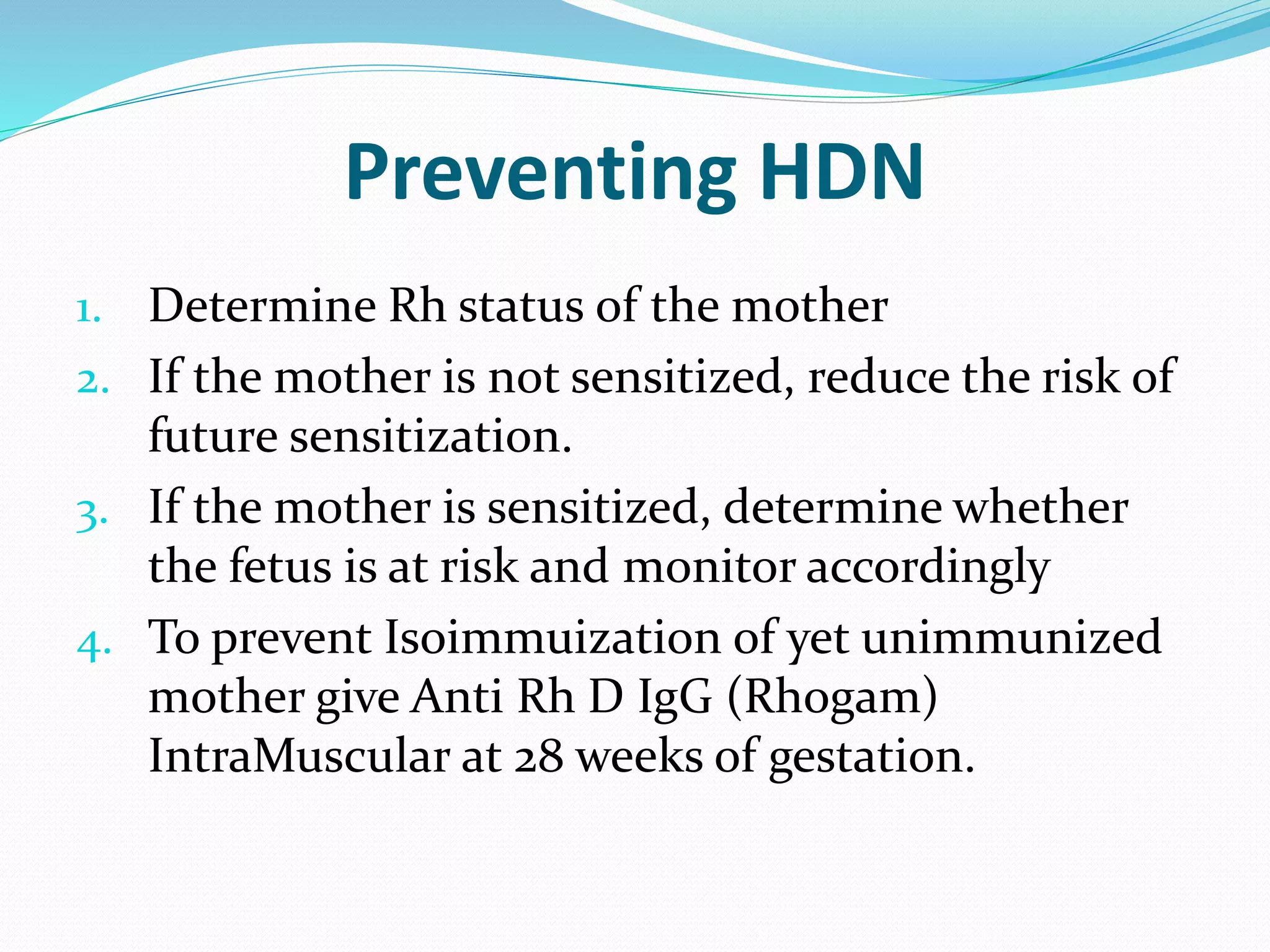 Preventing HDN

1. Determine Rh status of the mother
2. If the mother is not sensitized, reduce the risk of future sensitization.
3. If the mother is sensitized, determine whether the fetus is at risk and monitor accordingly
4. To prevent Isoimmuization of yet unimmunized mother give Anti Rh D IgG (Rhogam) IntraMuscular at 28 weeks of gestation.